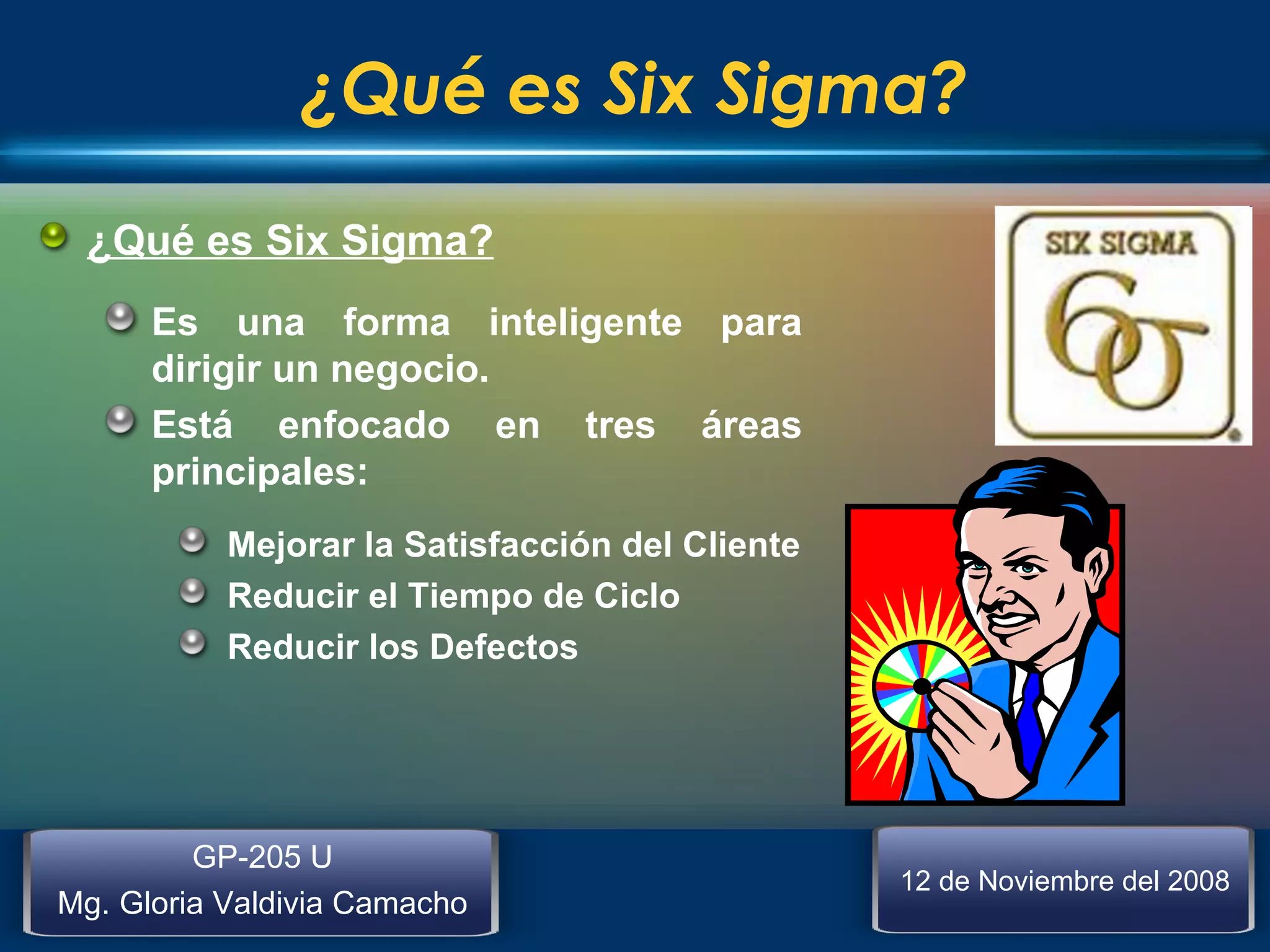 ¿Qué es Six Sigma?

¿Qué es Six Sigma?

Es una forma inteligente para dirigir un negocio.

Está enfocado en tres áreas principales:

Mejorar la Satisfacción del Cliente

Reducir el Tiempo de Ciclo

Reducir los Defectos

SIX SIGMA

$6\sigma$

GP-205 U
Mg. Gloria Valdivia Camacho

12 de Noviembre del 2008